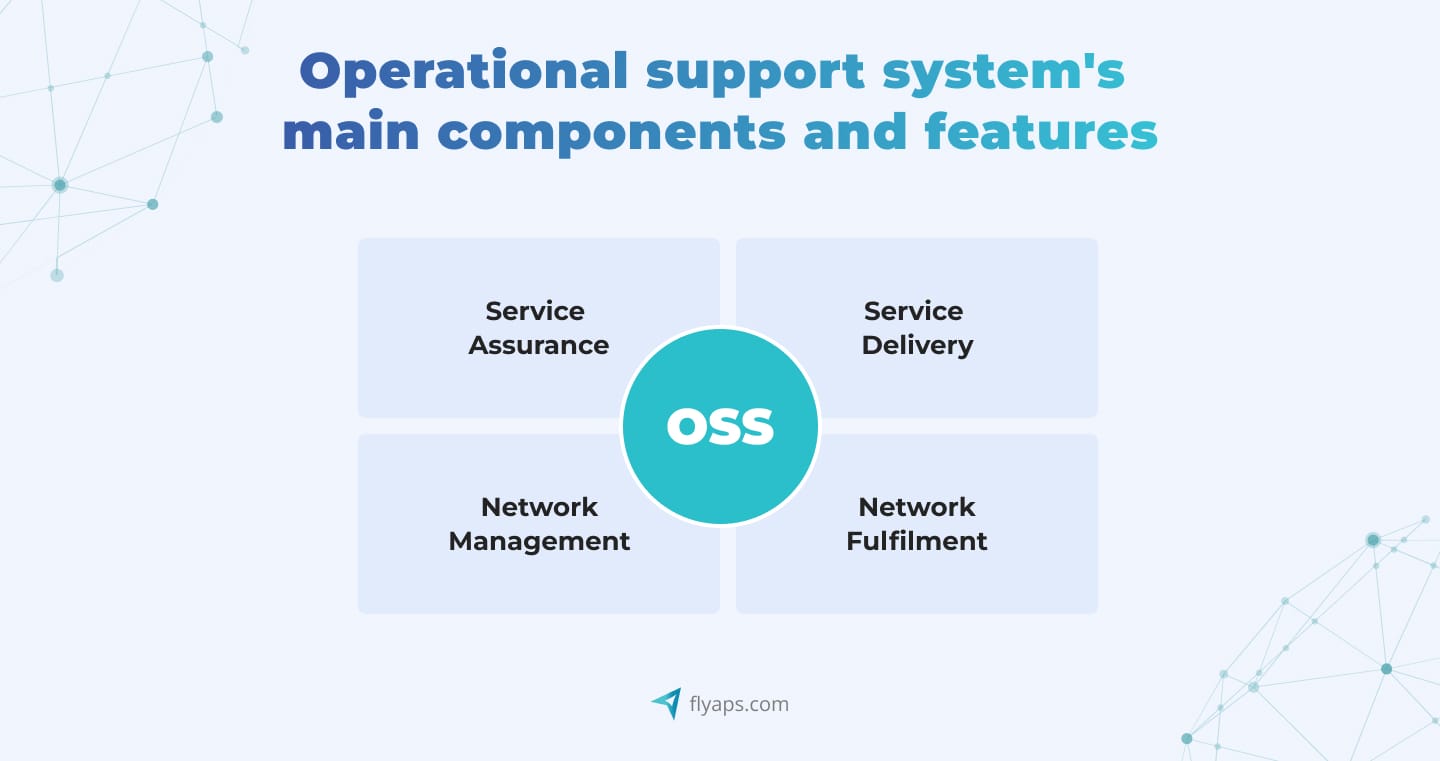 Operational support system's main components and features

Service Assurance

Service Delivery

OSS

Network Management

Network Fulfilment

flyaps.com